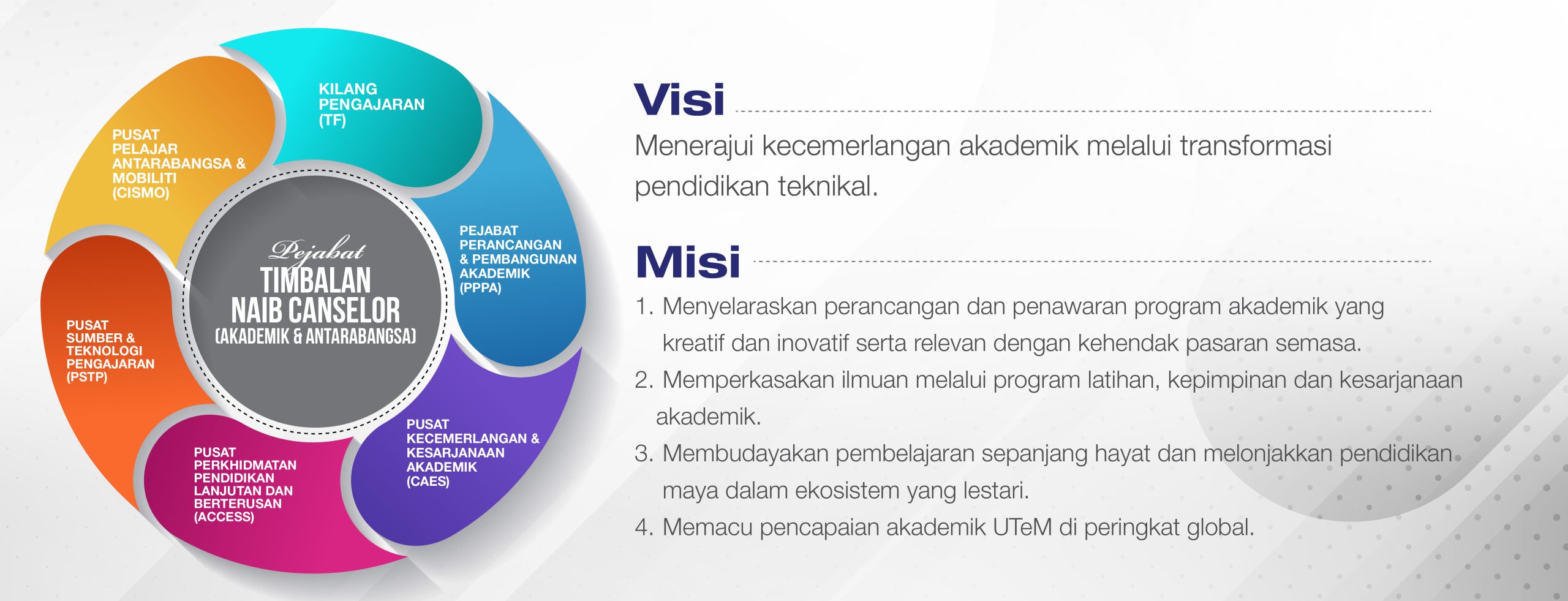 Pejabat
TIMBALAN
NAIB CANSELOR
(AKADEMIK & ANTARABANGSA)

KILANG PENGAJARAN (TF)

PEJABAT PERANCANGAN & PEMBANGUNAN AKADEMIK (PPPA)

PUSAT KECEMERLANGAN & KESARJANAAN AKADEMIK (CAES)

PUSAT PERKHIDMATAN PENDIDIKAN LANJUTAN DAN BERTERUSAN (ACCESS)

PUSAT SUMBER & TEKNOLOGI PENGAJARAN (PSTP)

PUSAT PELAJAR ANTARABANGSA & MOBILITI (CISMO)

Visi

Menerajui kecemerlangan akademik melalui transformasi pendidikan teknikal.

Misi

1. Menyelaraskan perancangan dan penawaran program akademik yang kreatif dan inovatif serta relevan dengan kehendak pasaran semasa.
2. Memperkasakan ilmuan melalui program latihan, kepimpinan dan kesarjanaan akademik.
3. Membudayakan pembelajaran sepanjang hayat dan melonjakkan pendidikan maya dalam ekosistem yang lestari.
4. Memacu pencapaian akademik UTeM di peringkat global.